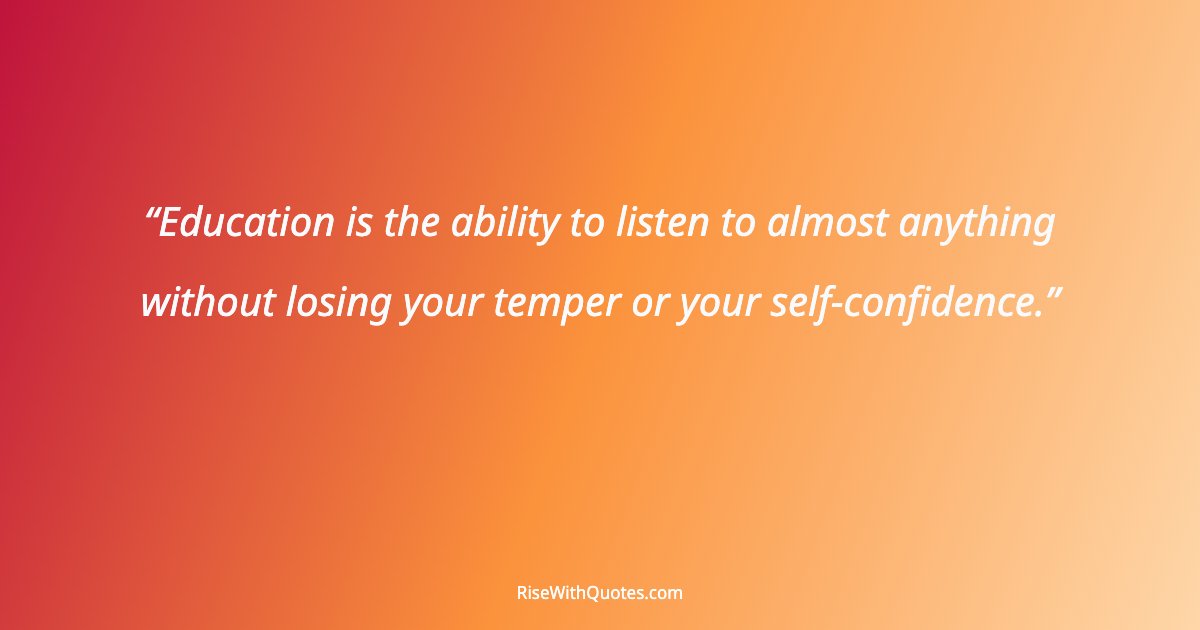 “Education is the ability to listen to almost anything without losing your temper or your self-confidence.”

RiseWithQuotes.com